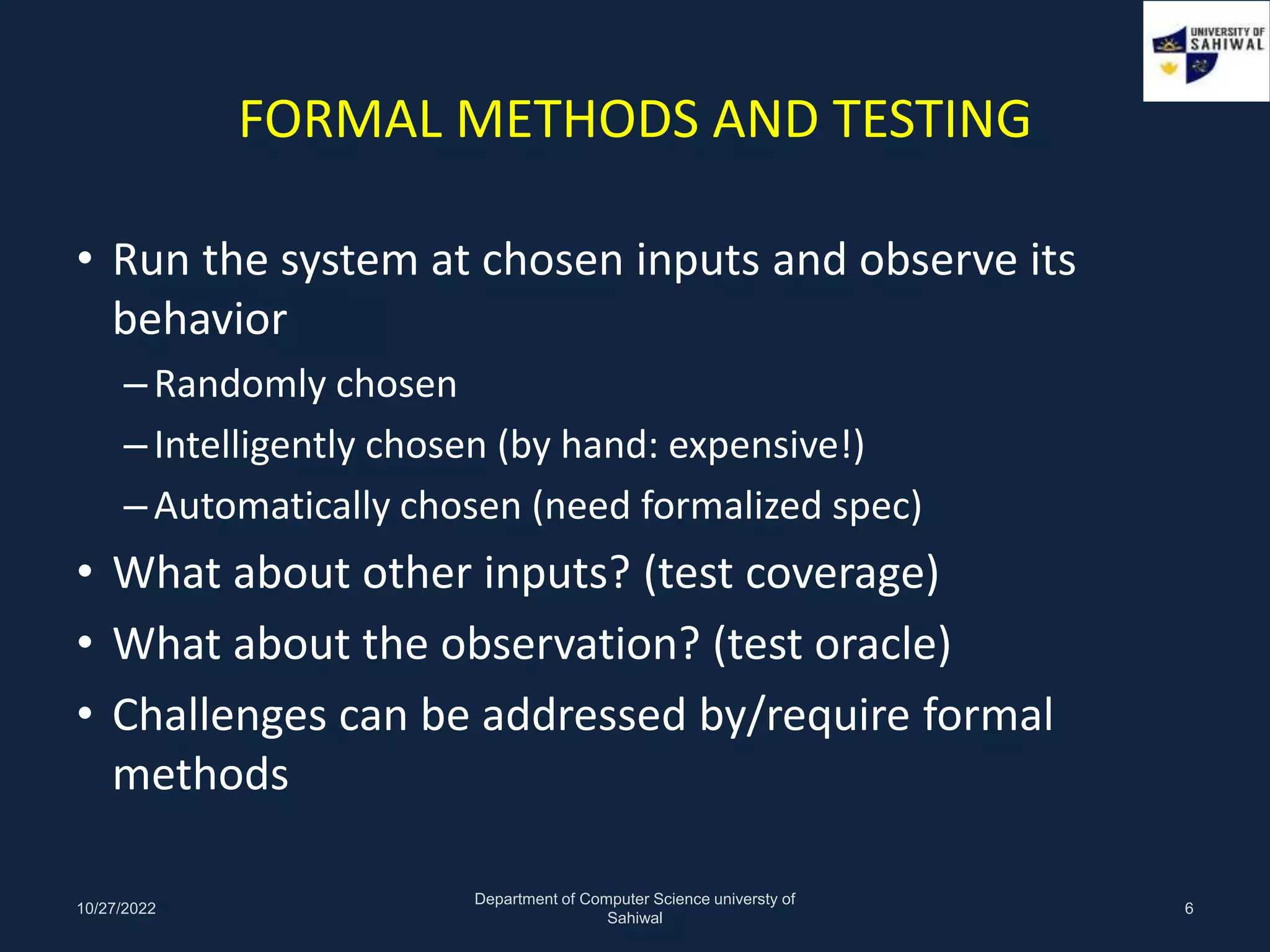 UNIVERSITY OF SAHIWAL

FORMAL METHODS AND TESTING

• Run the system at chosen inputs and observe its behavior
– Randomly chosen
– Intelligently chosen (by hand: expensive!)
– Automatically chosen (need formalized spec)
• What about other inputs? (test coverage)
• What about the observation? (test oracle)
• Challenges can be addressed by/require formal methods

10/27/2022

Department of Computer Science universty of Sahiwal

6